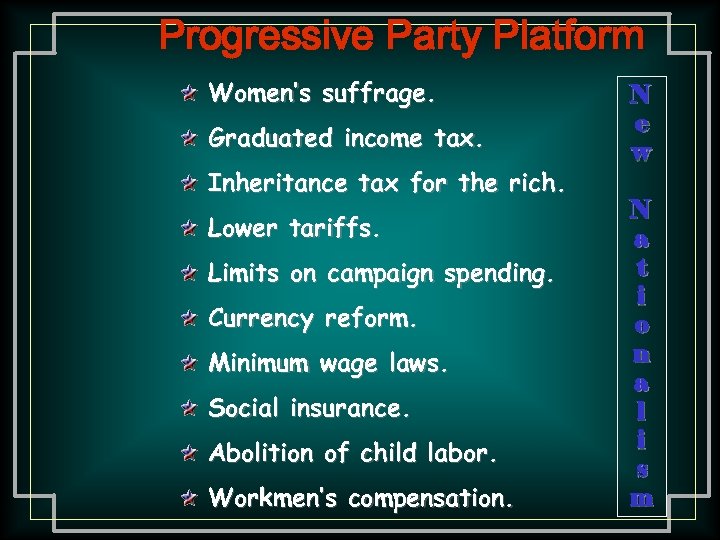 Progressive Party Platform

Women's suffrage.

Graduated income tax.

Inheritance tax for the rich.

Lower tariffs.

Limits on campaign spending.

Currency reform.

Minimum wage laws.

Social insurance.

Abolition of child labor.

Workmen's compensation.

New Nationalism